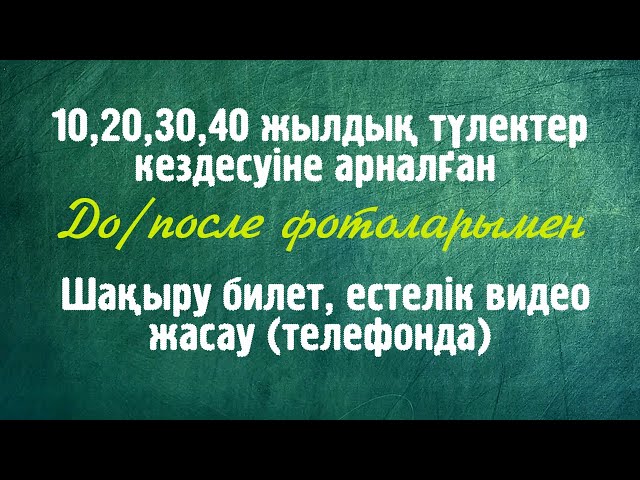 10,20,30,40 жылдық түлектер кездесуіне арналған

До/после фотоларымен

Шақыру билет, естелік видео жасау (телефонда)